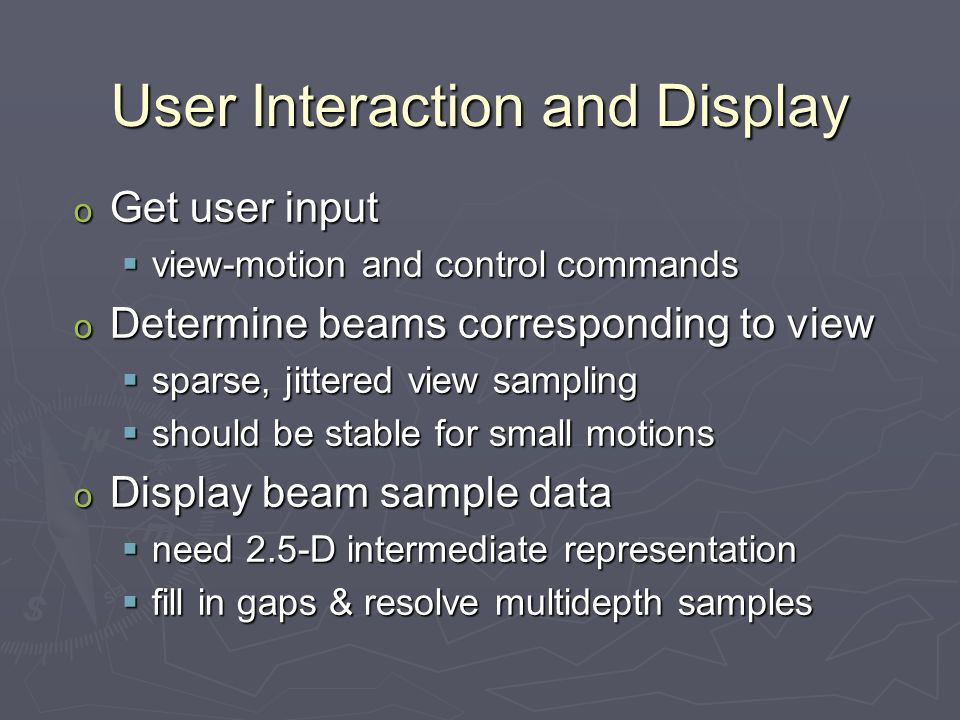 User Interaction and Display

o Get user input
  ▪ view-motion and control commands
o Determine beams corresponding to view
  ▪ sparse, jittered view sampling
  ▪ should be stable for small motions
o Display beam sample data
  ▪ need 2.5-D intermediate representation
  ▪ fill in gaps & resolve multidepth samples